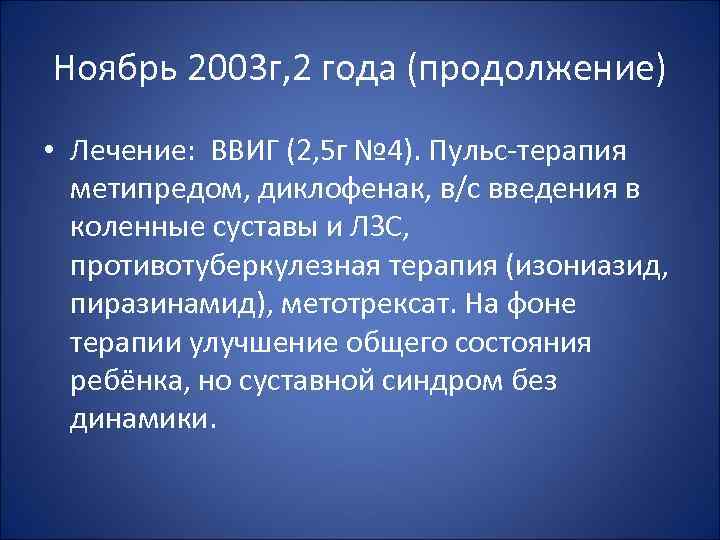 Ноябрь 2003г,2 года (продолжение)

• Лечение: ВВИГ (2,5г №4). Пульс-терапия метипредом, диклофенак, в/с введения в коленные суставы и ЛЗС, противотуберкулезная терапия (изониазид, пиразинамид), метотрексат. На фоне терапии улучшение общего состояния ребёнка, но суставной синдром без динамики.